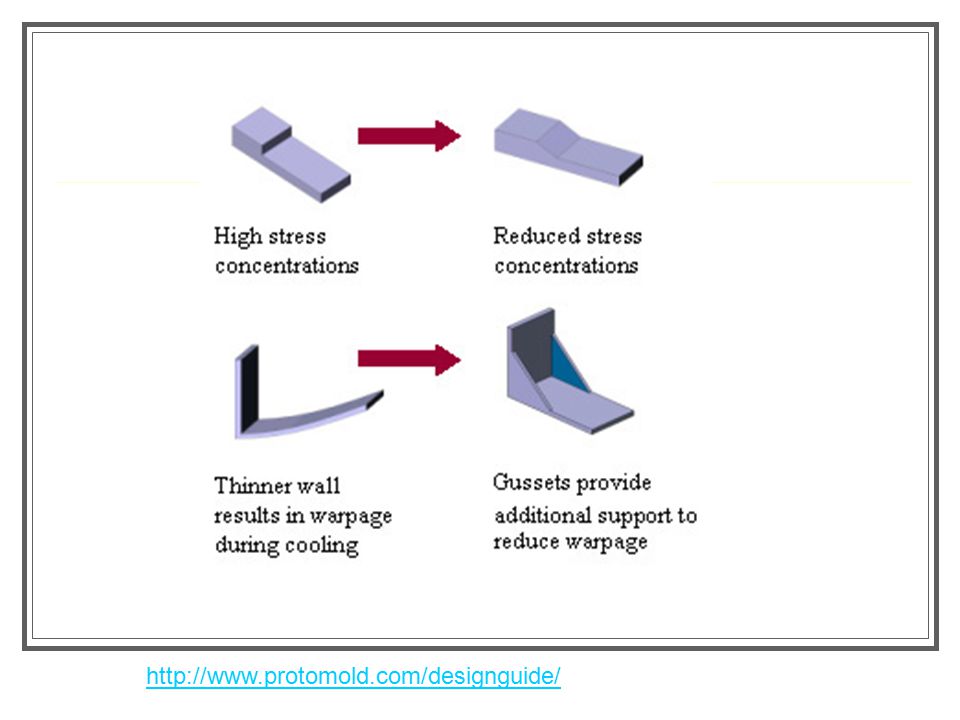 High stress concentrations

Reduced stress concentrations

Thinner wall results in warpage during cooling

Gussets provide additional support to reduce warpage

http://www.protomold.com/designguide/